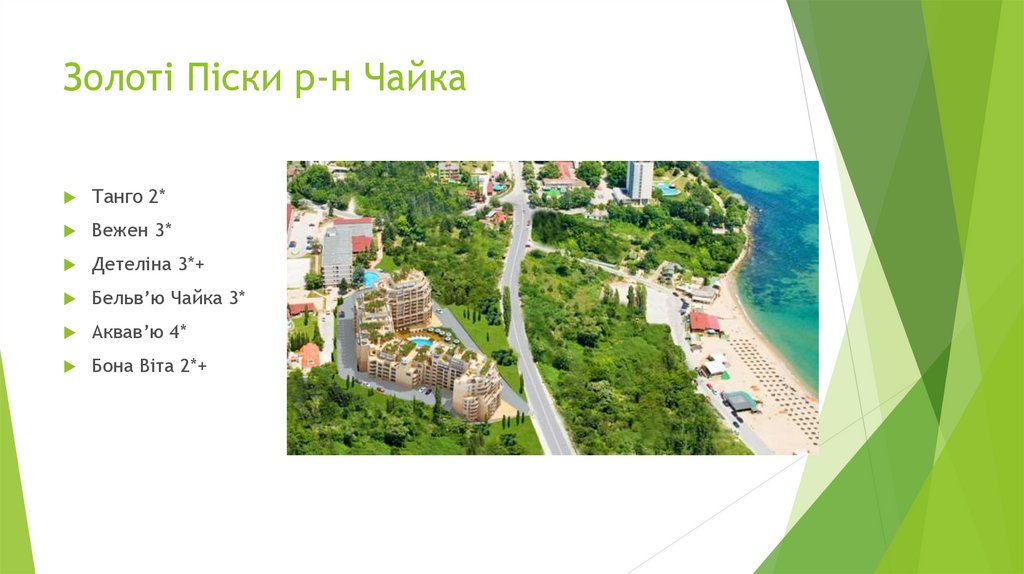 Золоті Піски р-н Чайка

Танго 2*
Вежен 3*
Детеліна 3*+
Бельв'ю Чайка 3*
Аквав'ю 4*
Бона Віта 2*+